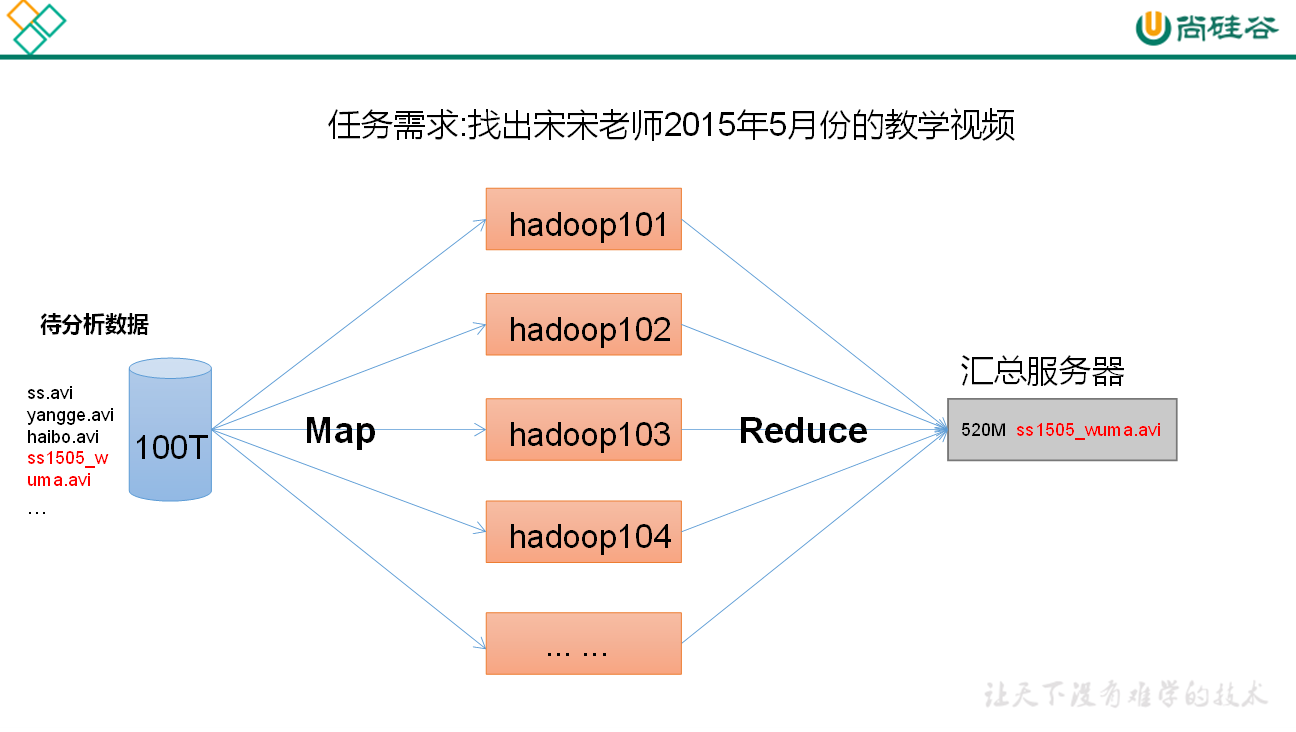 尚硅谷

任务需求:找出宋宋老师2015年5月份的教学视频

待分析数据

ss.avi
yangge.avi
haibo.avi
ss1505_wuma.avi
…

100T

Map

hadoop101

hadoop102

hadoop103

hadoop104

... ...

Reduce

汇总服务器

520M ss1505_wuma.avi

让天下没有难学的技术